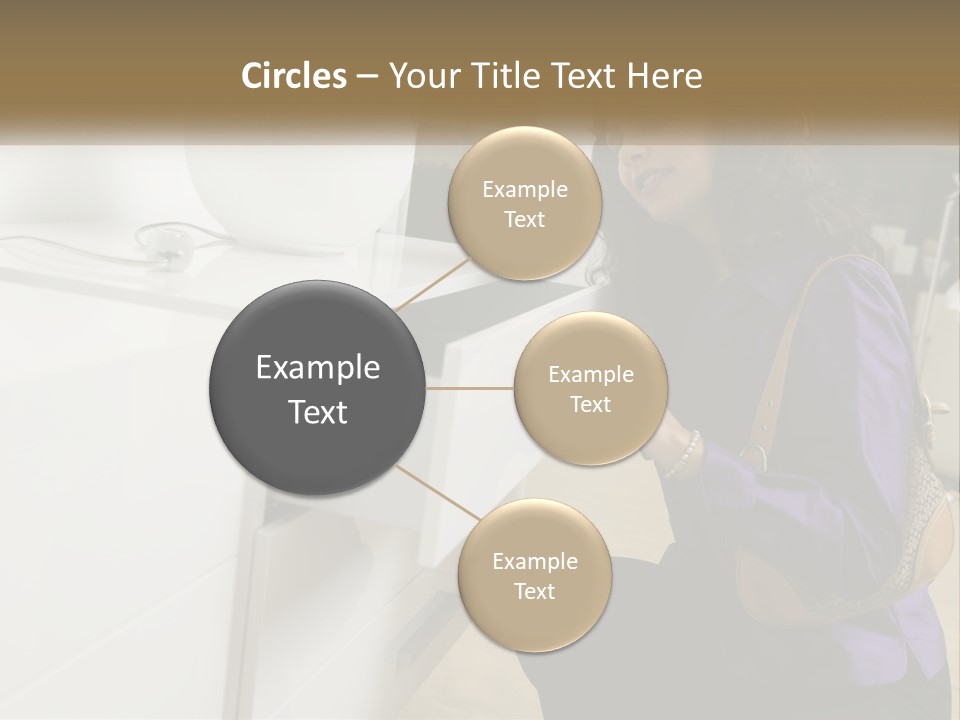 Circles – Your Title Text Here

Example Text

Example Text

Example Text

Example Text